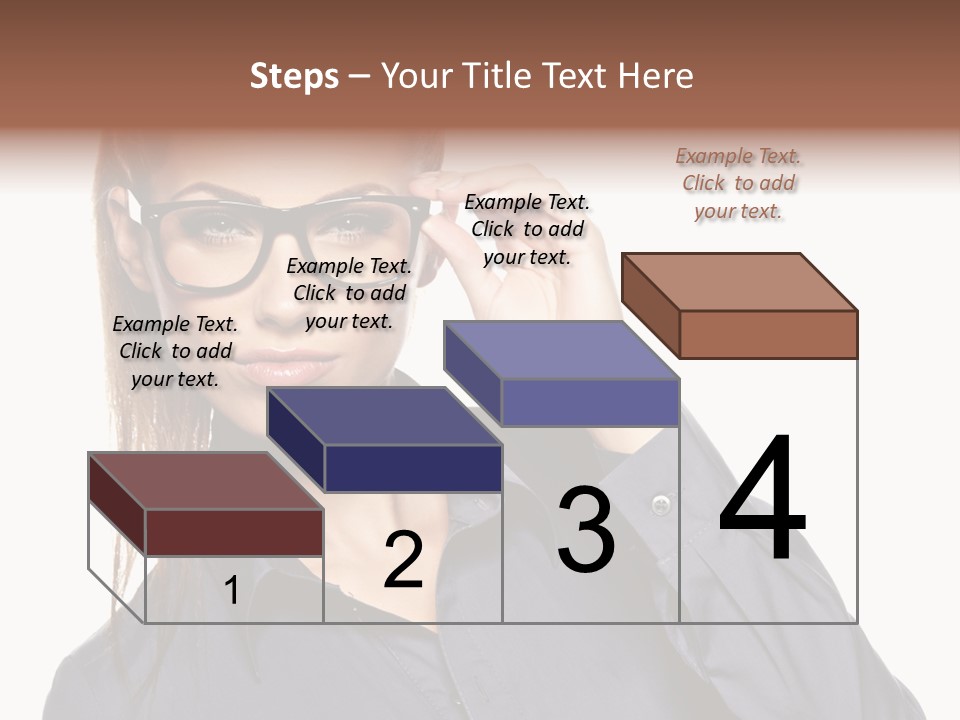 Steps – Your Title Text Here

Example Text. Click to add your text.

Example Text. Click to add your text.

Example Text. Click to add your text.

Example Text. Click to add your text.

1

2

3

4